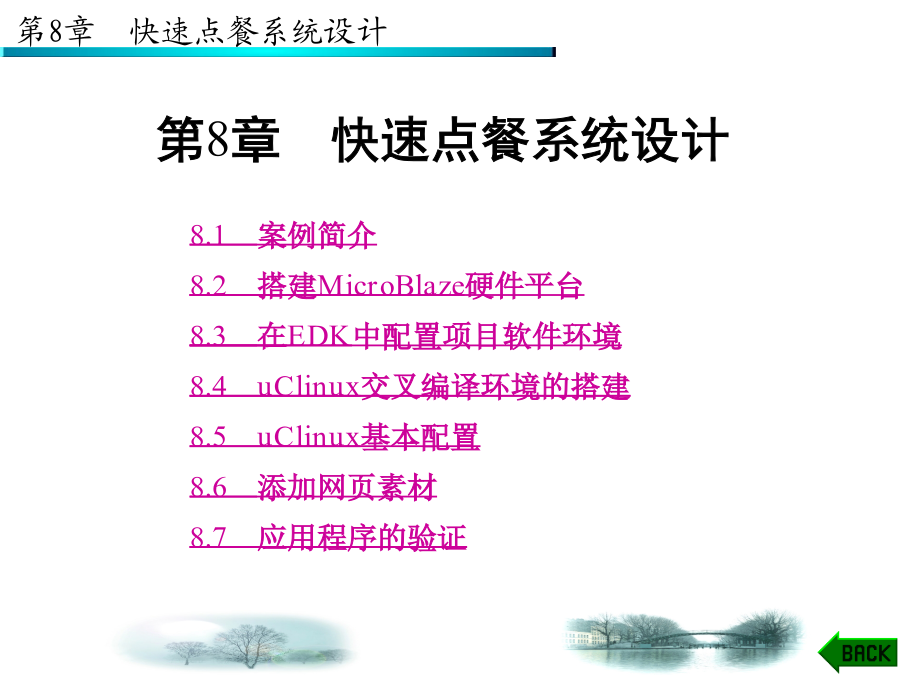 第8章　快速点餐系统设计

第8章　快速点餐系统设计

8.1　案例简介

8.2　搭建MicroBlaze硬件平台

8.3　在EDK中配置项目软件环境

8.4　uClinux交叉编译环境的搭建

8.5　uClinux基本配置

8.6　添加网页素材

8.7　应用程序的验证

BACK